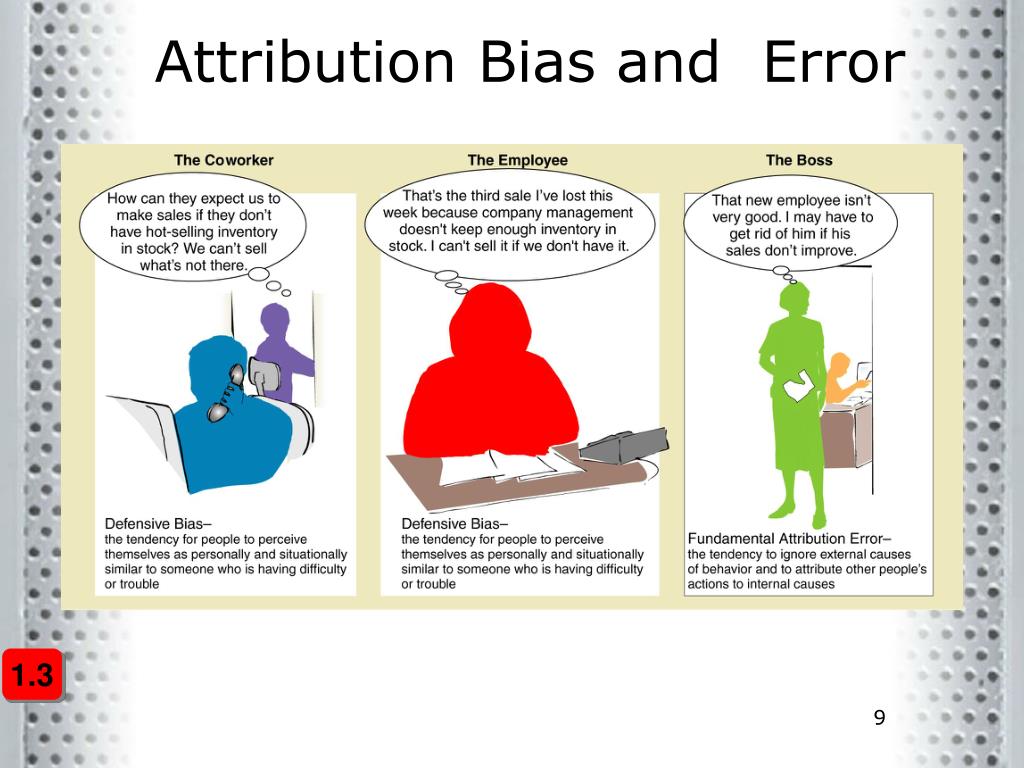 Attribution Bias and Error

The Coworker

How can they expect us to make sales if they don't have hot-selling inventory in stock? We can't sell what's not there.

Defensive Bias– the tendency for people to perceive themselves as personally and situationally similar to someone who is having difficulty or trouble

The Employee

That's the third sale I've lost this week because company management doesn't keep enough inventory in stock. I can't sell it if we don't have it.

Defensive Bias– the tendency for people to perceive themselves as personally and situationally similar to someone who is having difficulty or trouble

The Boss

That new employee isn't very good. I may have to get rid of him if his sales don't improve.

Fundamental Attribution Error– the tendency to ignore external causes of behavior and to attribute other people's actions to internal causes

1.3

9